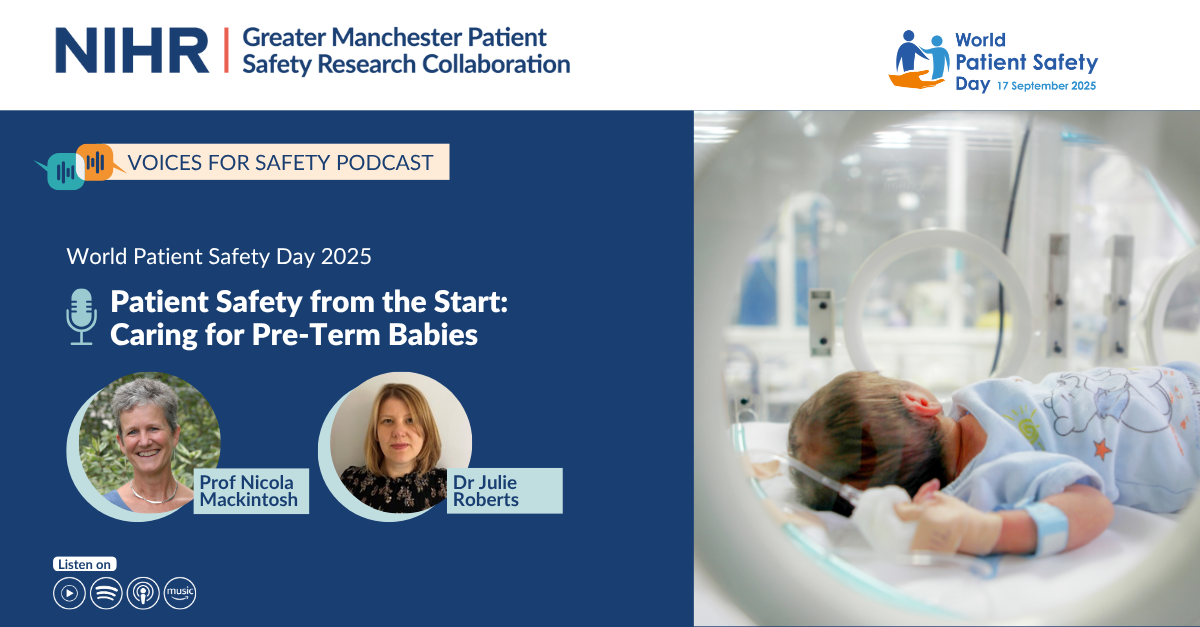 NIHR | Greater Manchester Patient Safety Research Collaboration

World Patient Safety Day 17 September 2025

VOICES FOR SAFETY PODCAST

World Patient Safety Day 2025

Patient Safety from the Start: Caring for Pre-Term Babies

Prof Nicola Mackintosh

Dr Julie Roberts

Listen on

music